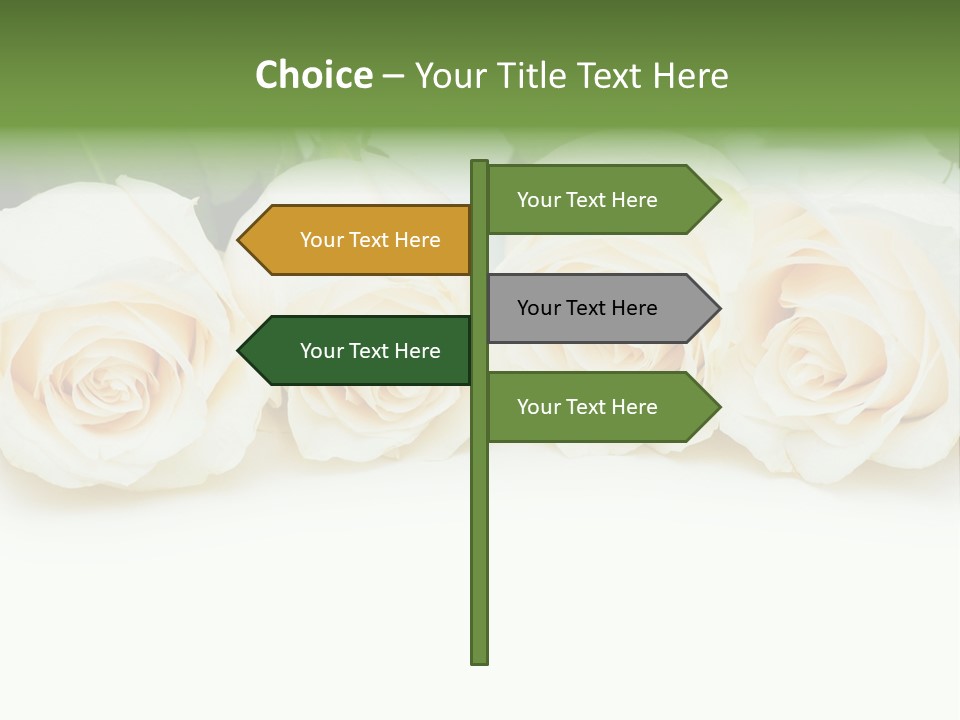 Choice – Your Title Text Here

Your Text Here

Your Text Here

Your Text Here

Your Text Here

Your Text Here